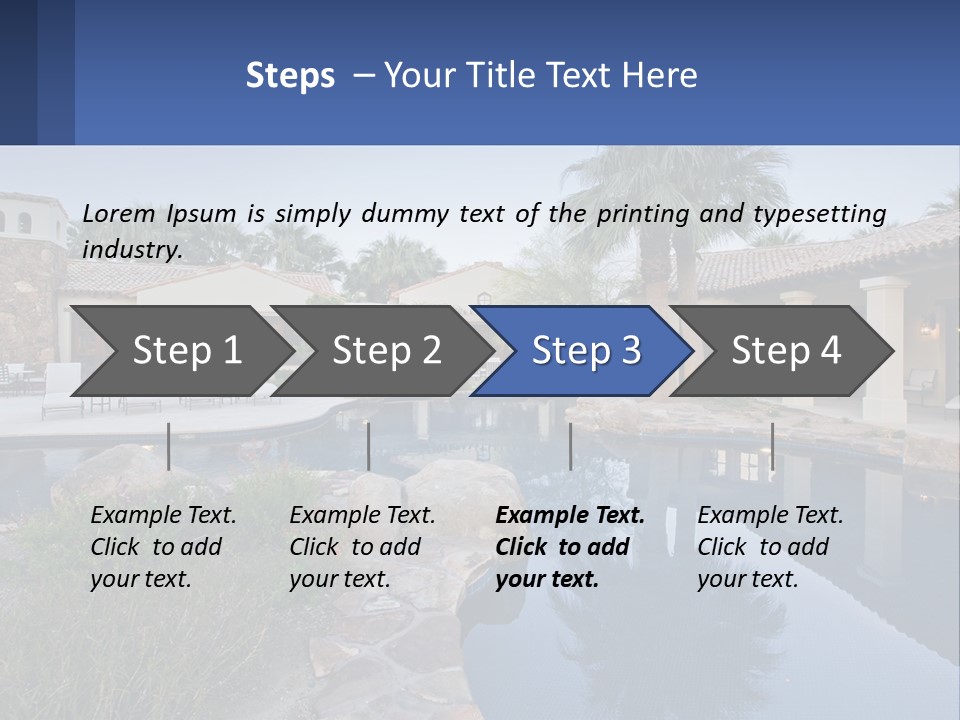 Steps – Your Title Text Here

Lorem Ipsum is simply dummy text of the printing and typesetting industry.

Step 1

Step 2

Step 3

Step 4

Example Text. Click to add your text.

Example Text. Click to add your text.

Example Text. Click to add your text.

Example Text. Click to add your text.